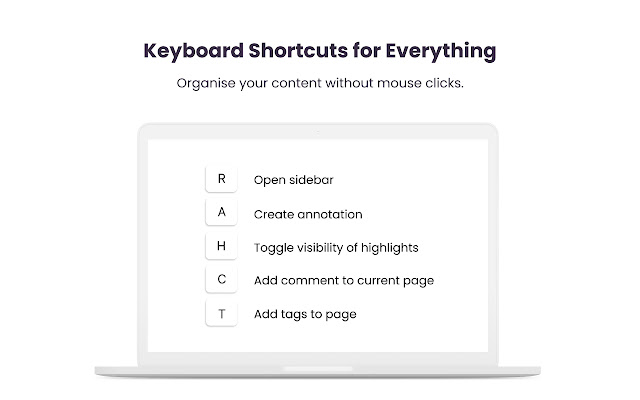 Keyboard Shortcuts for Everything

Organise your content without mouse clicks.

R Open sidebar
A Create annotation
H Toggle visibility of highlights
C Add comment to current page
T Add tags to page